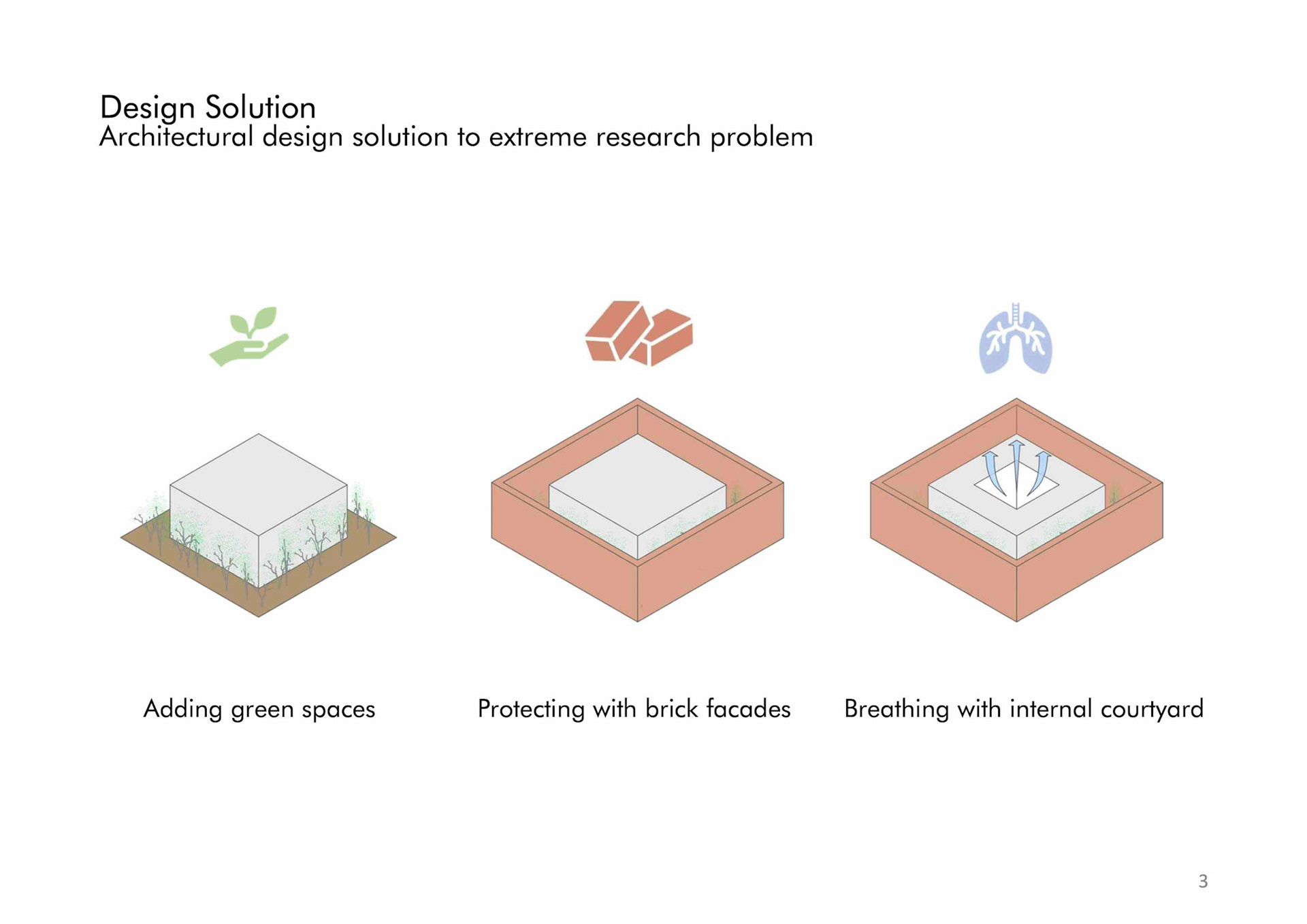 Design Solution
Architectural design solution to extreme research problem

Adding green spaces

Protecting with brick facades

Breathing with internal courtyard

3